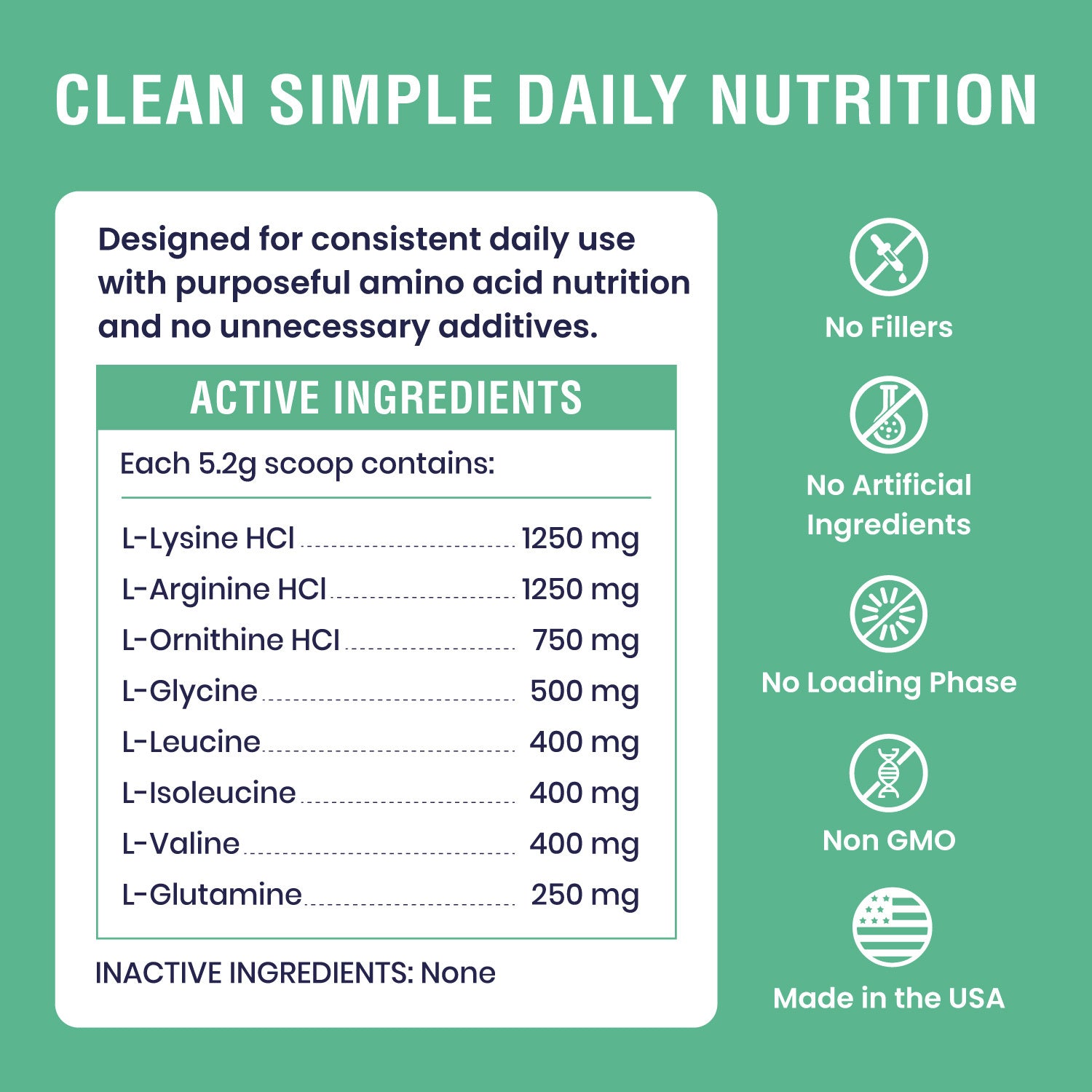 CLEAN SIMPLE DAILY NUTRITION

Designed for consistent daily use with purposeful amino acid nutrition and no unnecessary additives.

ACTIVE INGREDIENTS

Each 5.2g scoop contains:

| | |
|---|---|
| L-Lysine HCl | 1250 mg |
| L-Arginine HCl | 1250 mg |
| L-Ornithine HCl | 750 mg |
| L-Glycine | 500 mg |
| L-Leucine | 400 mg |
| L-Isoleucine | 400 mg |
| L-Valine | 400 mg |
| L-Glutamine | 250 mg |

INACTIVE INGREDIENTS: None

No Fillers

No Artificial Ingredients

No Loading Phase

Non GMO

Made in the USA